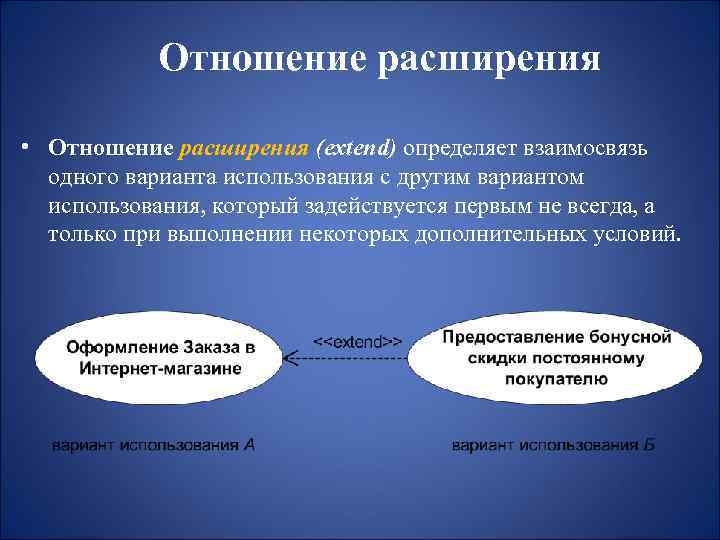 Отношение расширения

• Отношение расширения (extend) определяет взаимосвязь одного варианта использования с другим вариантом использования, который задействуется первым не всегда, а только при выполнении некоторых дополнительных условий.

Оформление Заказа в Интернет-магазине

<<extend>>

Предоставление бонусной скидки постоянному покупателю

вариант использования А

вариант использования Б